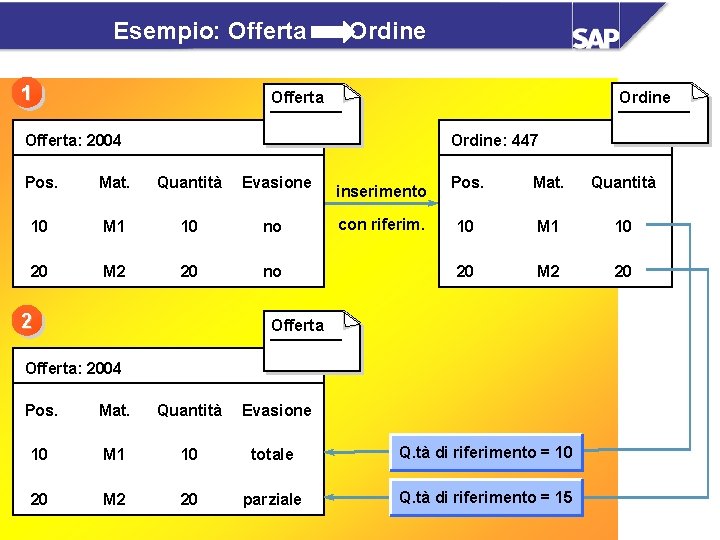 Esempio: Offerta Ordine

SAP

1

Offerta

Offerta: 2004

| Pos. | Mat. | Quantità | Evasione |
|---|---|---|---|
| 10 | M1 | 10 | no |
| 20 | M2 | 20 | no |

inserimento con riferim.

Ordine

Ordine: 447

| Pos. | Mat. | Quantità |
|---|---|---|
| 10 | M1 | 10 |
| 20 | M2 | 20 |

2

Offerta

Offerta: 2004

| Pos. | Mat. | Quantità | Evasione |
|---|---|---|---|
| 10 | M1 | 10 | totale |
| 20 | M2 | 20 | parziale |

Q.tà di riferimento = 10

Q.tà di riferimento = 15